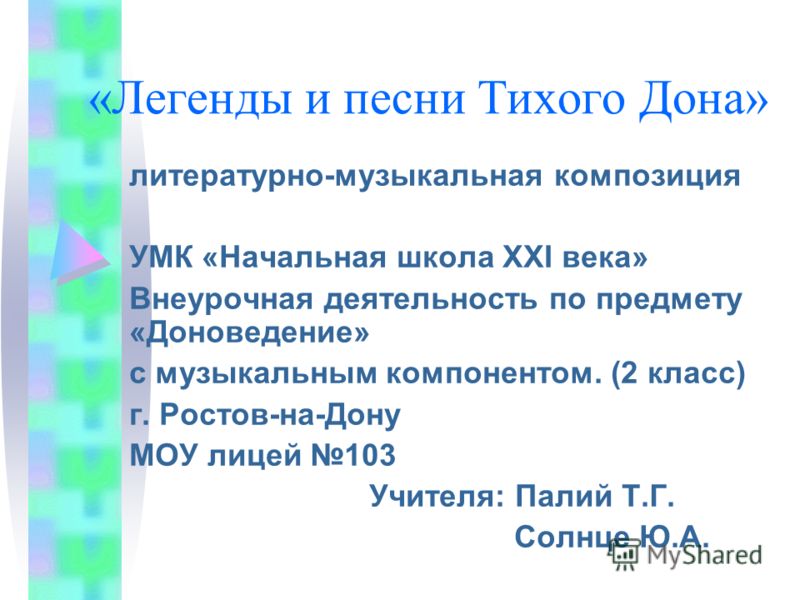 «Легенды и песни Тихого Дона»

литературно-музыкальная композиция

УМК «Начальная школа XXI века»

Внеурочная деятельность по предмету «Доноведение»

с музыкальным компонентом. (2 класс)

г. Ростов-на-Дону

МОУ лицей №103

Учителя: Палий Т.Г.

Солнце Ю.А.

MyShared